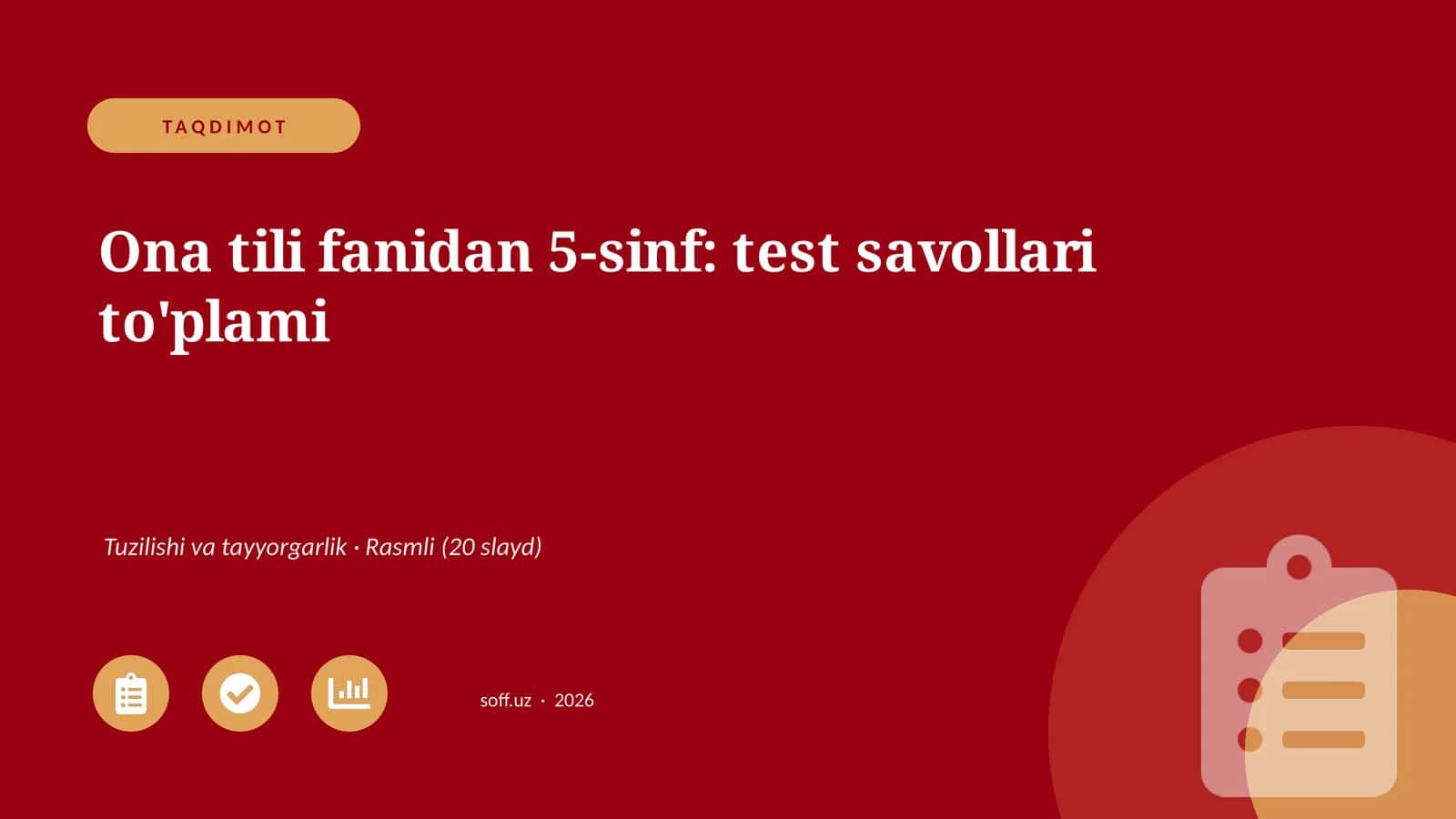 TAQDIMOT

Ona tili fanidan 5-sinf: test savollari to'plami

Tuzilishi va tayyorgarlik · Rasmli (20 slayd)

soff.uz · 2026